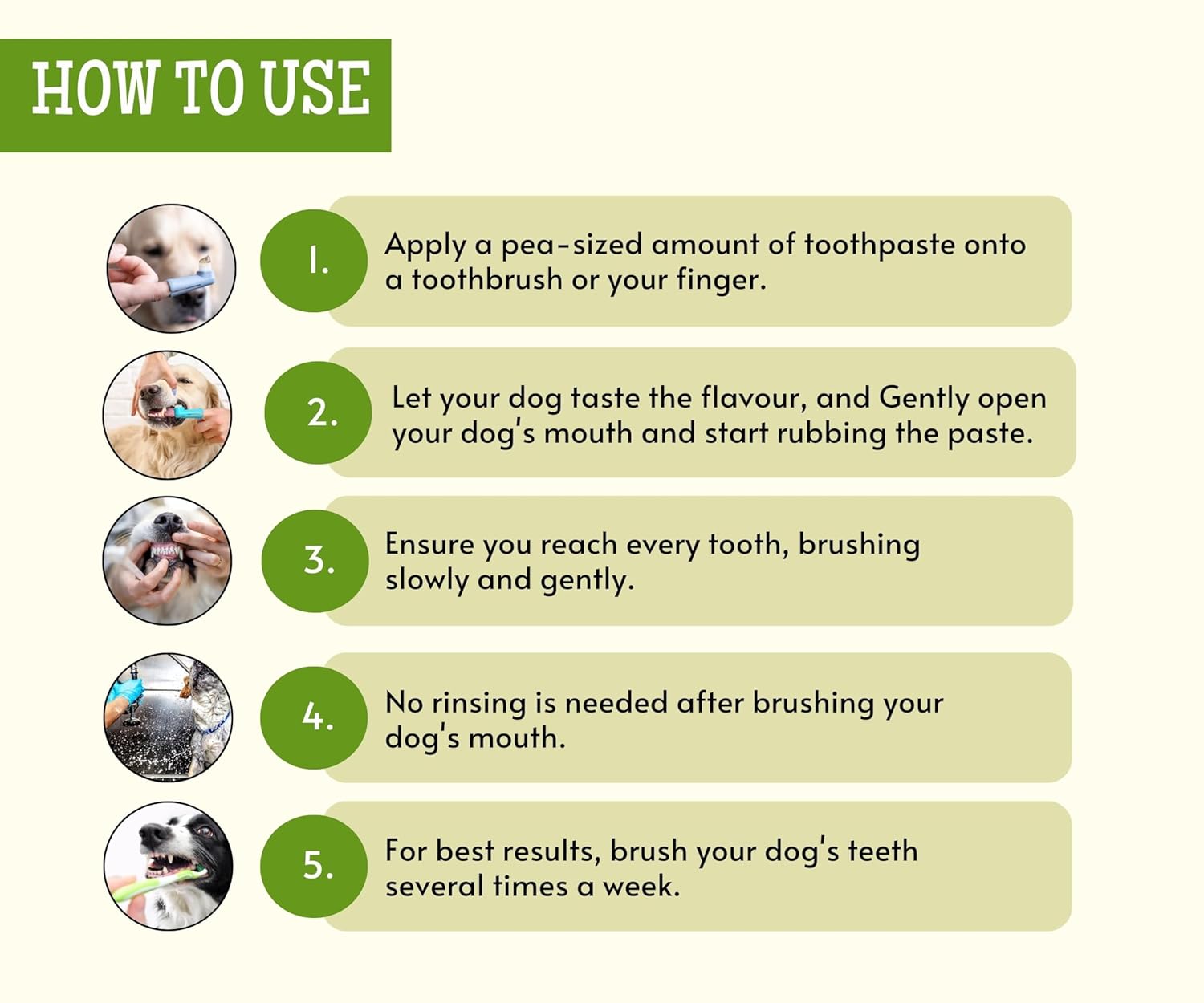 HOW TO USE

1. Apply a pea-sized amount of toothpaste onto a toothbrush or your finger.

2. Let your dog taste the flavour, and Gently open your dog's mouth and start rubbing the paste.

3. Ensure you reach every tooth, brushing slowly and gently.

4. No rinsing is needed after brushing your dog's mouth.

5. For best results, brush your dog's teeth several times a week.